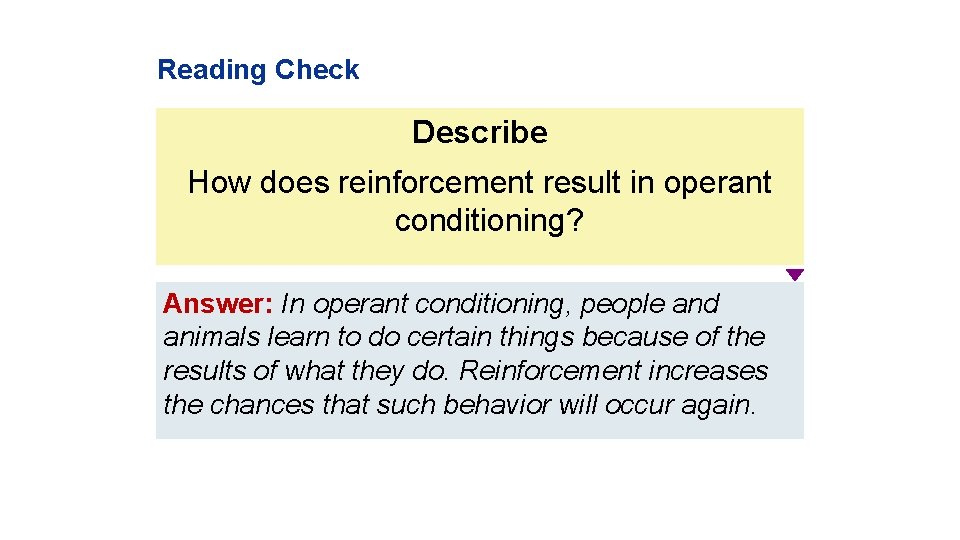 Reading Check

Describe

How does reinforcement result in operant conditioning?

Answer: In operant conditioning, people and animals learn to do certain things because of the results of what they do. Reinforcement increases the chances that such behavior will occur again.